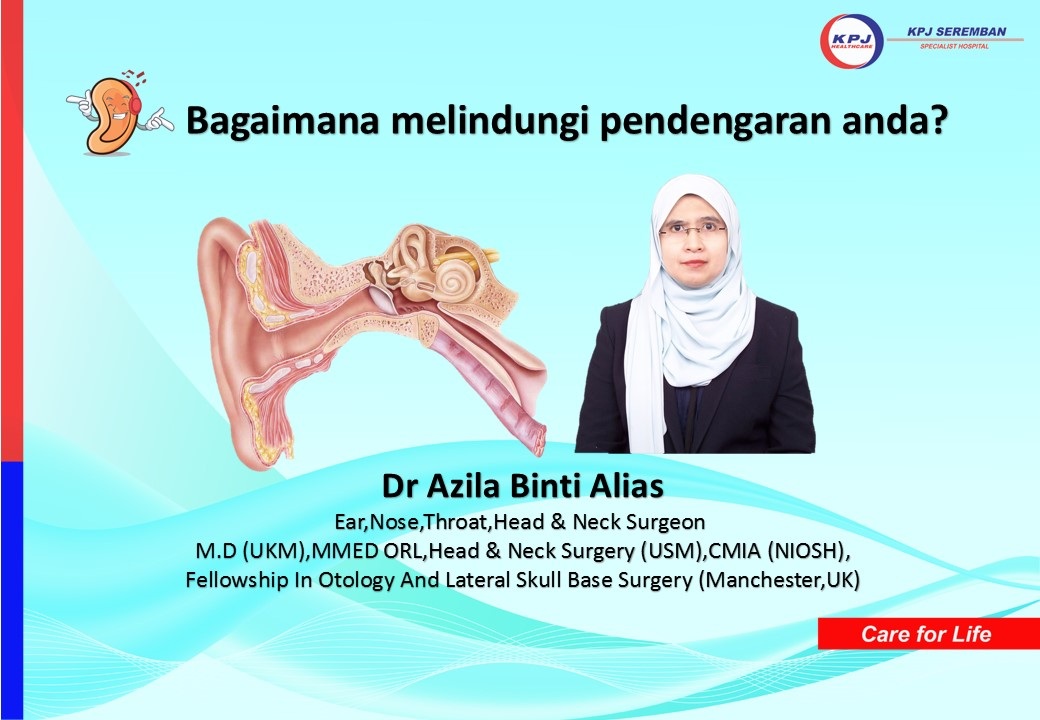 KPJ HEALTHCARE

KPJ SEREMBAN
SPECIALIST HOSPITAL

Bagaimana melindungi pendengaran anda?

Dr Azila Binti Alias

Ear,Nose,Throat,Head & Neck Surgeon
M.D (UKM),MMED ORL,Head & Neck Surgery (USM),CMIA (NIOSH),
Fellowship In Otology And Lateral Skull Base Surgery (Manchester,UK)

Care for Life